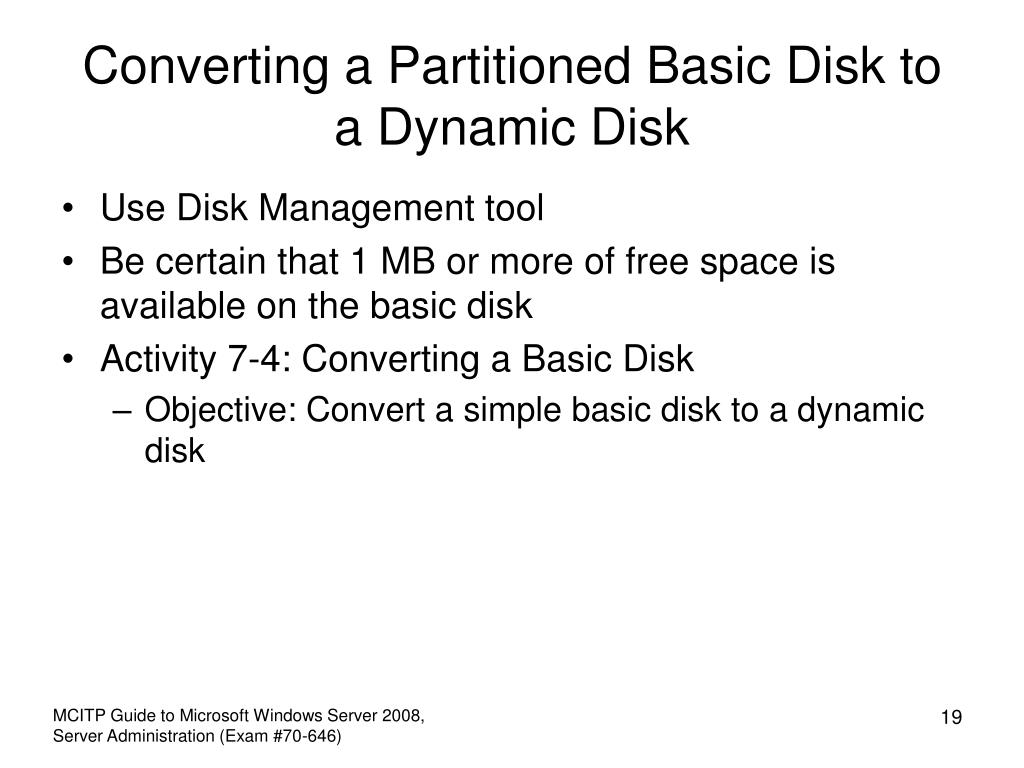 Converting a Partitioned Basic Disk to a Dynamic Disk

• Use Disk Management tool
• Be certain that 1 MB or more of free space is available on the basic disk
• Activity 7-4: Converting a Basic Disk
– Objective: Convert a simple basic disk to a dynamic disk

MCITP Guide to Microsoft Windows Server 2008, Server Administration (Exam #70-646)

19